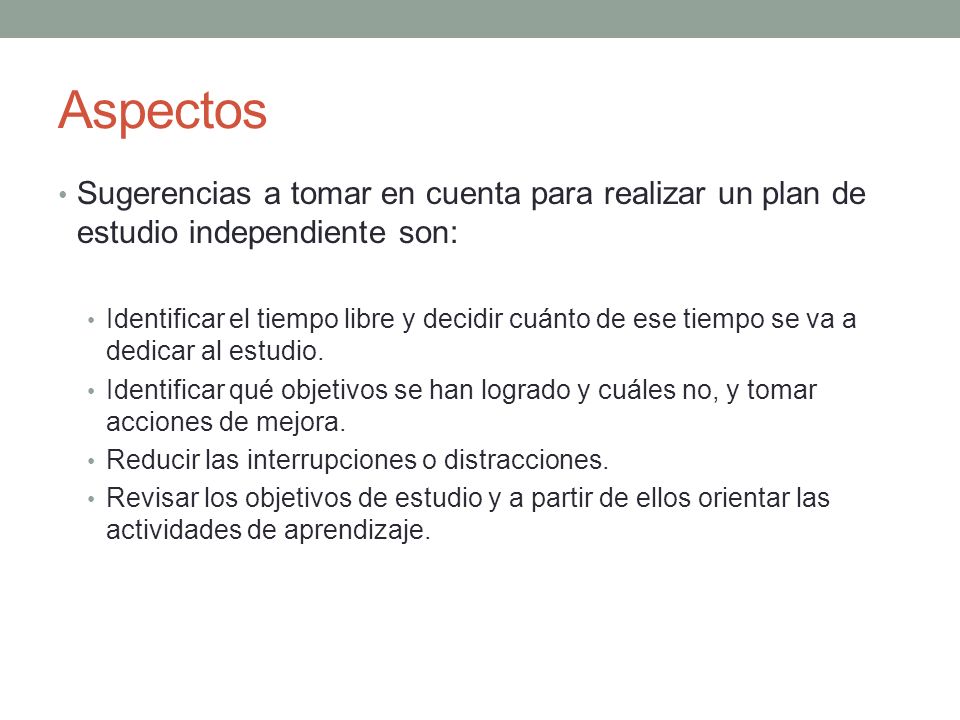 Aspectos

• Sugerencias a tomar en cuenta para realizar un plan de estudio independiente son:

• Identificar el tiempo libre y decidir cuánto de ese tiempo se va a dedicar al estudio.
• Identificar qué objetivos se han logrado y cuáles no, y tomar acciones de mejora.
• Reducir las interrupciones o distracciones.
• Revisar los objetivos de estudio y a partir de ellos orientar las actividades de aprendizaje.